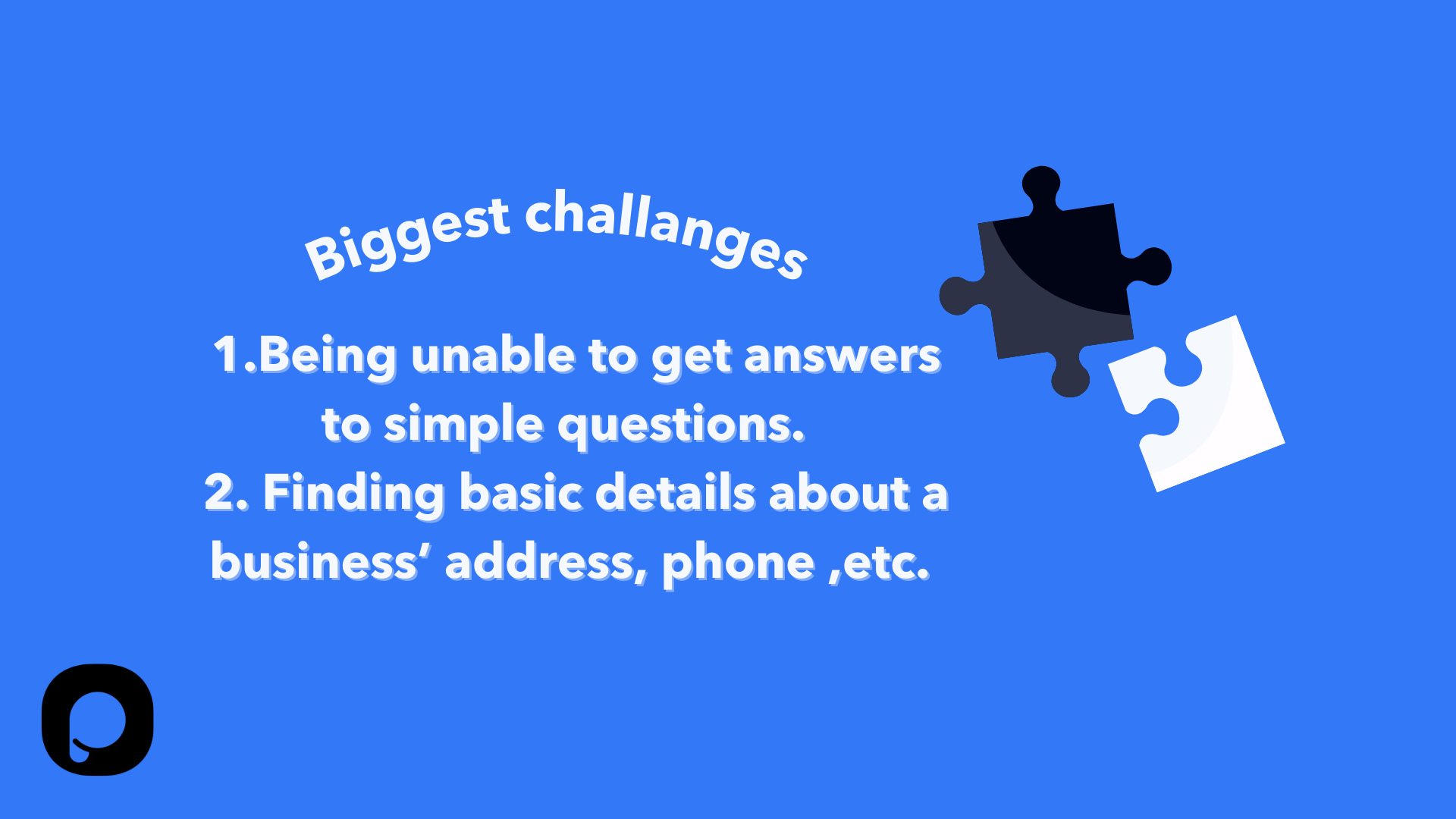 Biggest challanges

1.Being unable to get answers to simple questions.
2. Finding basic details about a business' address, phone ,etc.